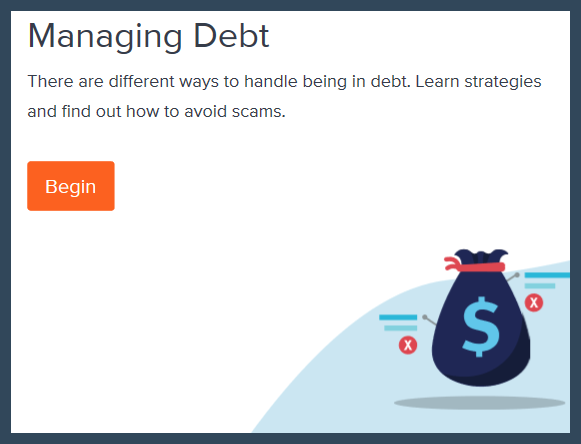 Managing Debt

There are different ways to handle being in debt. Learn strategies and find out how to avoid scams.

Begin

$

X

X